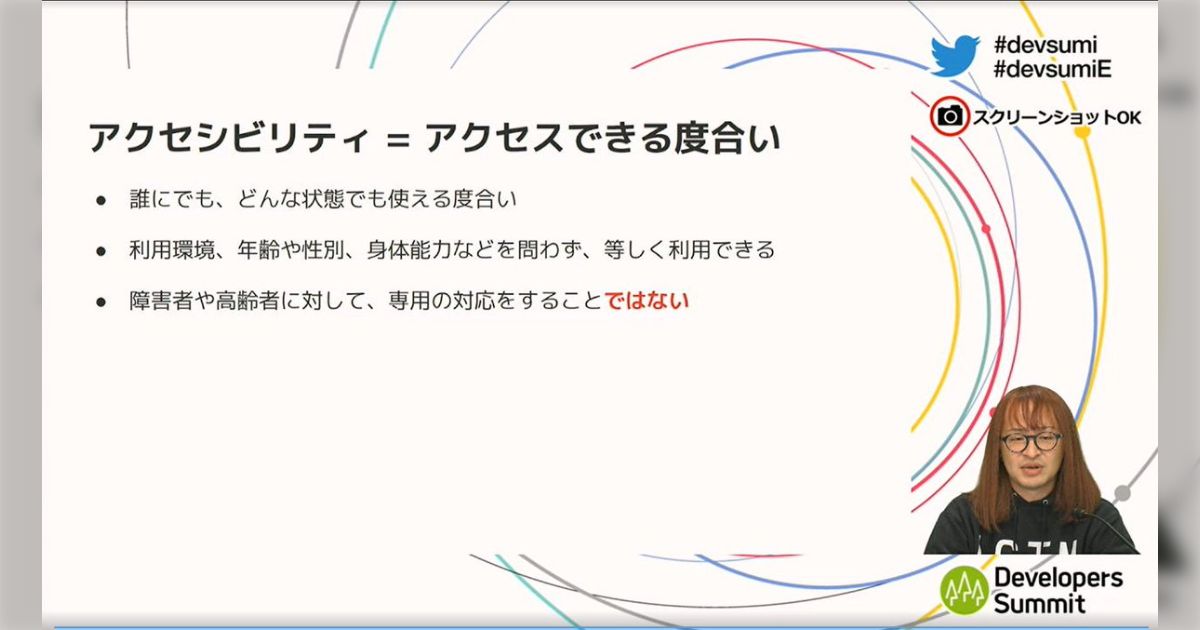 #devsumi
#devsumiE

スクリーンショットOK

アクセシビリティ = アクセスできる度合い

● 誰にでも、どんな状態でも使える度合い

● 利用環境、年齢や性別、身体能力などを問わず、等しく利用できる

● 障害者や高齢者に対して、専用の対応をすることではない

Developers Summit